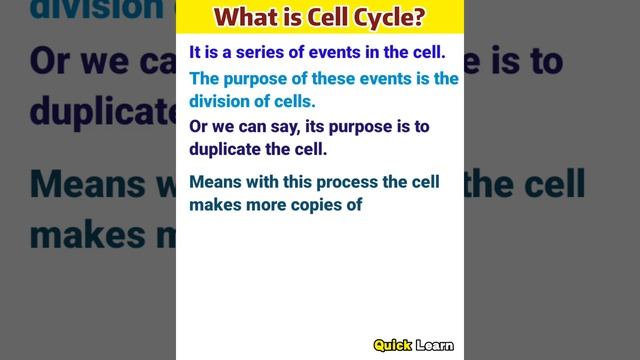 What is Cell Cycle?

It is a series of events in the cell.

The purpose of these events is the division of cells.

Or we can say, its purpose is to duplicate the cell.

Means with this process the cell makes more copies of

Quick Learn